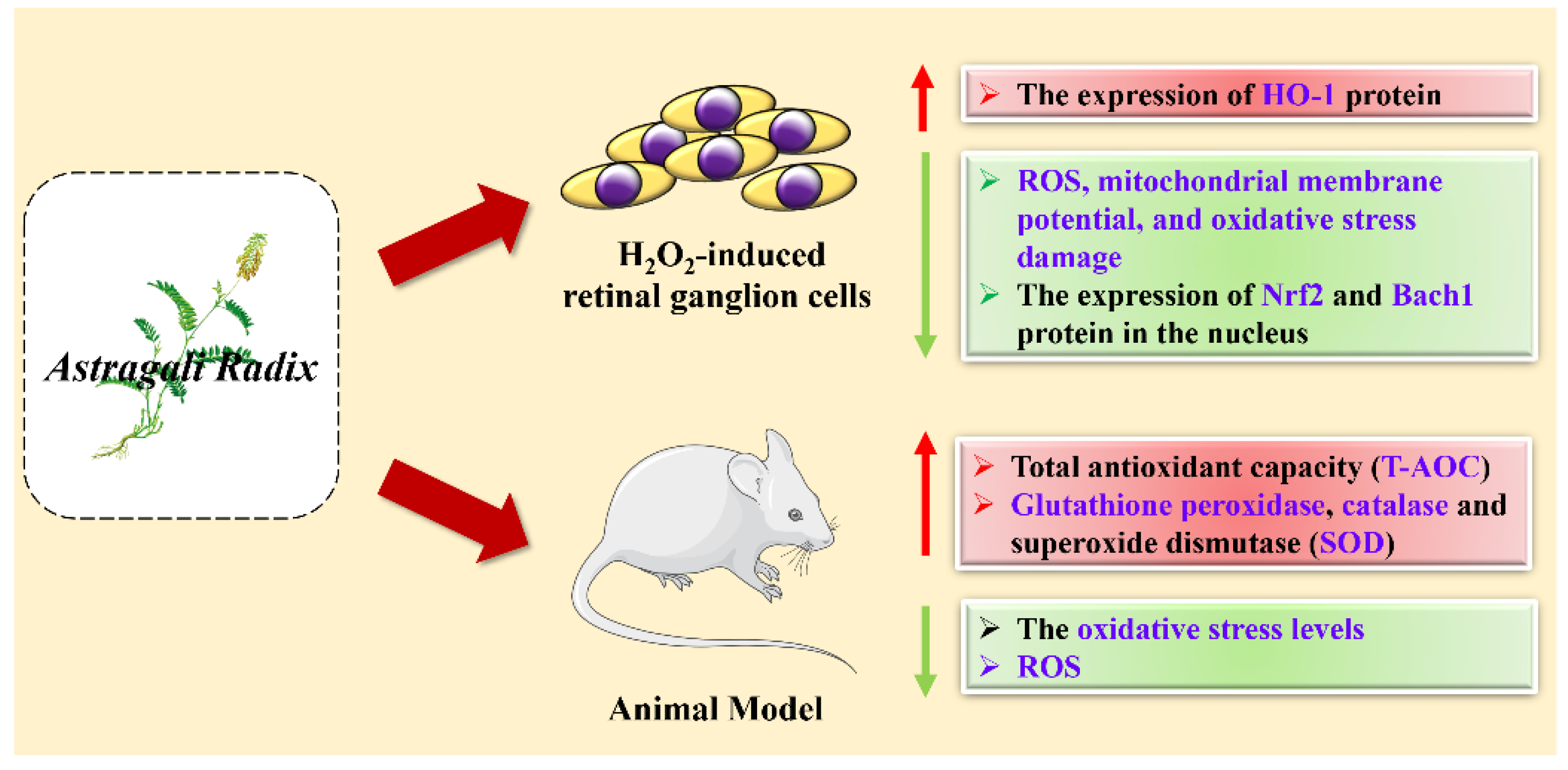 Astragali Radix

$H_2O_2$-induced retinal ganglion cells

➢ The expression of HO-1 protein

➢ ROS, mitochondrial membrane potential, and oxidative stress damage
➢ The expression of Nrf2 and Bach1 protein in the nucleus

Animal Model

➢ Total antioxidant capacity (T-AOC)
➢ Glutathione peroxidase, catalase and superoxide dismutase (SOD)

➢ The oxidative stress levels
➢ ROS